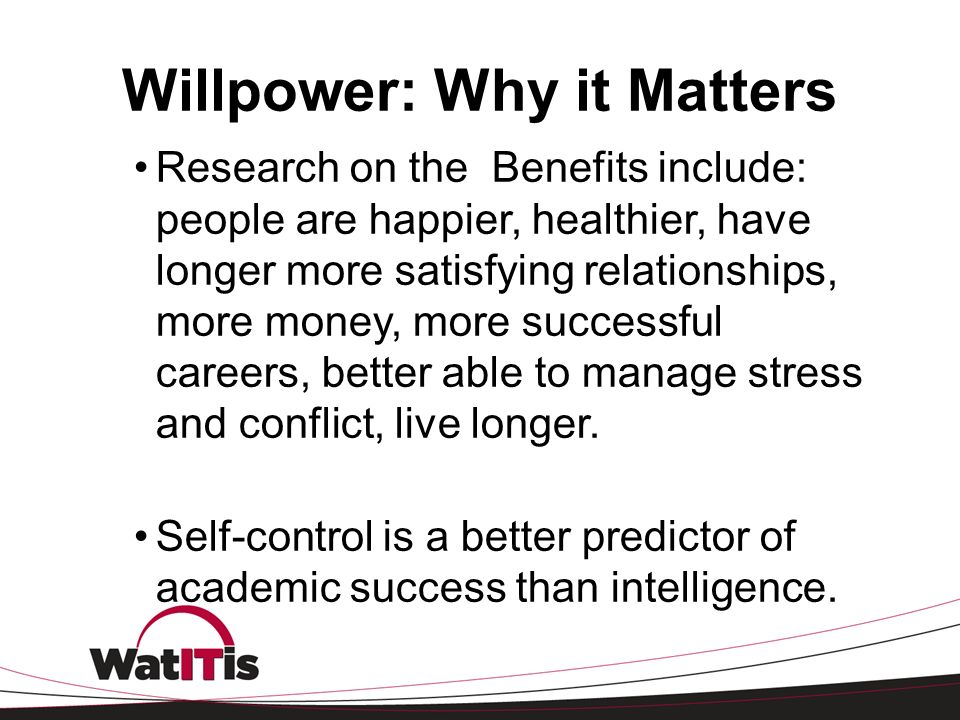 Willpower: Why it Matters

• Research on the  Benefits include: people are happier, healthier, have longer more satisfying relationships, more money, more successful careers, better able to manage stress and conflict, live longer.

• Self-control is a better predictor of academic success than intelligence.

WatITis